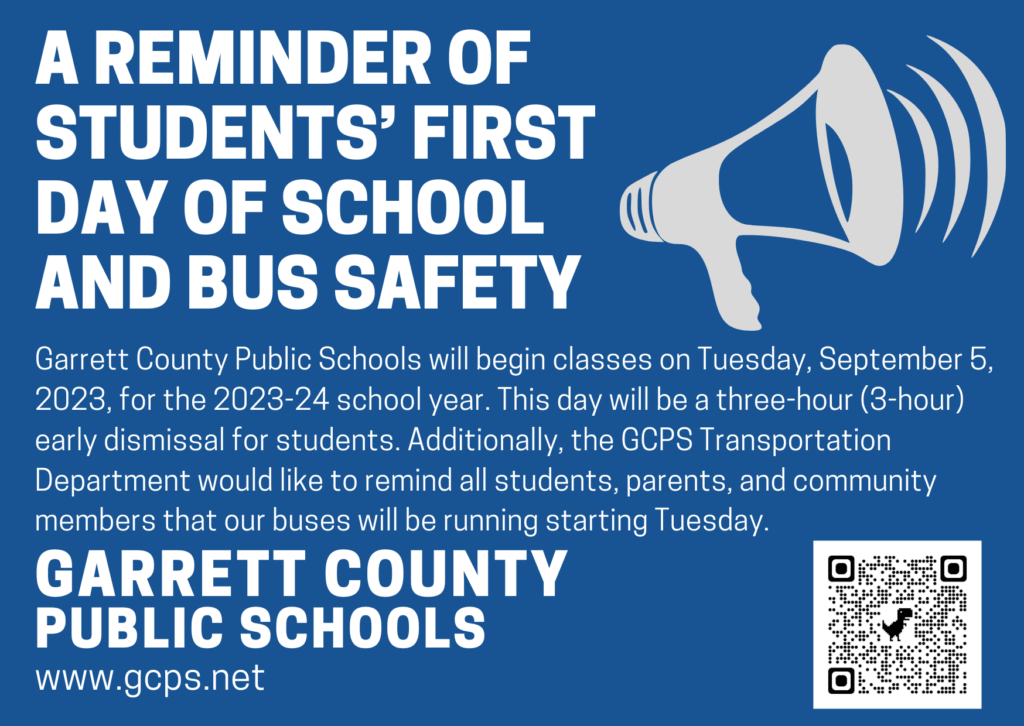 A REMINDER OF STUDENTS' FIRST DAY OF SCHOOL AND BUS SAFETY

Garrett County Public Schools will begin classes on Tuesday, September 5, 2023, for the 2023-24 school year. This day will be a three-hour (3-hour) early dismissal for students. Additionally, the GCPS Transportation Department would like to remind all students, parents, and community members that our buses will be running starting Tuesday.

GARRETT COUNTY
PUBLIC SCHOOLS
www.gcps.net